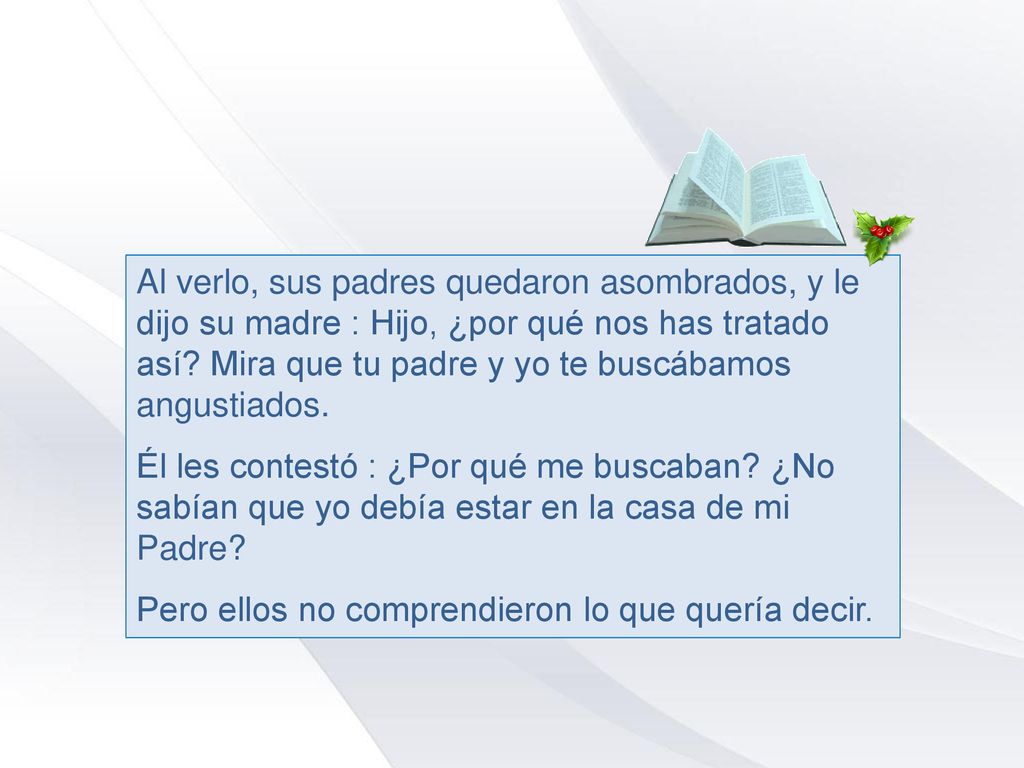 Al verlo, sus padres quedaron asombrados, y le dijo su madre : Hijo, ¿por qué nos has tratado así? Mira que tu padre y yo te buscábamos angustiados.

Él les contestó : ¿Por qué me buscaban? ¿No sabían que yo debía estar en la casa de mi Padre?

Pero ellos no comprendieron lo que quería decir.